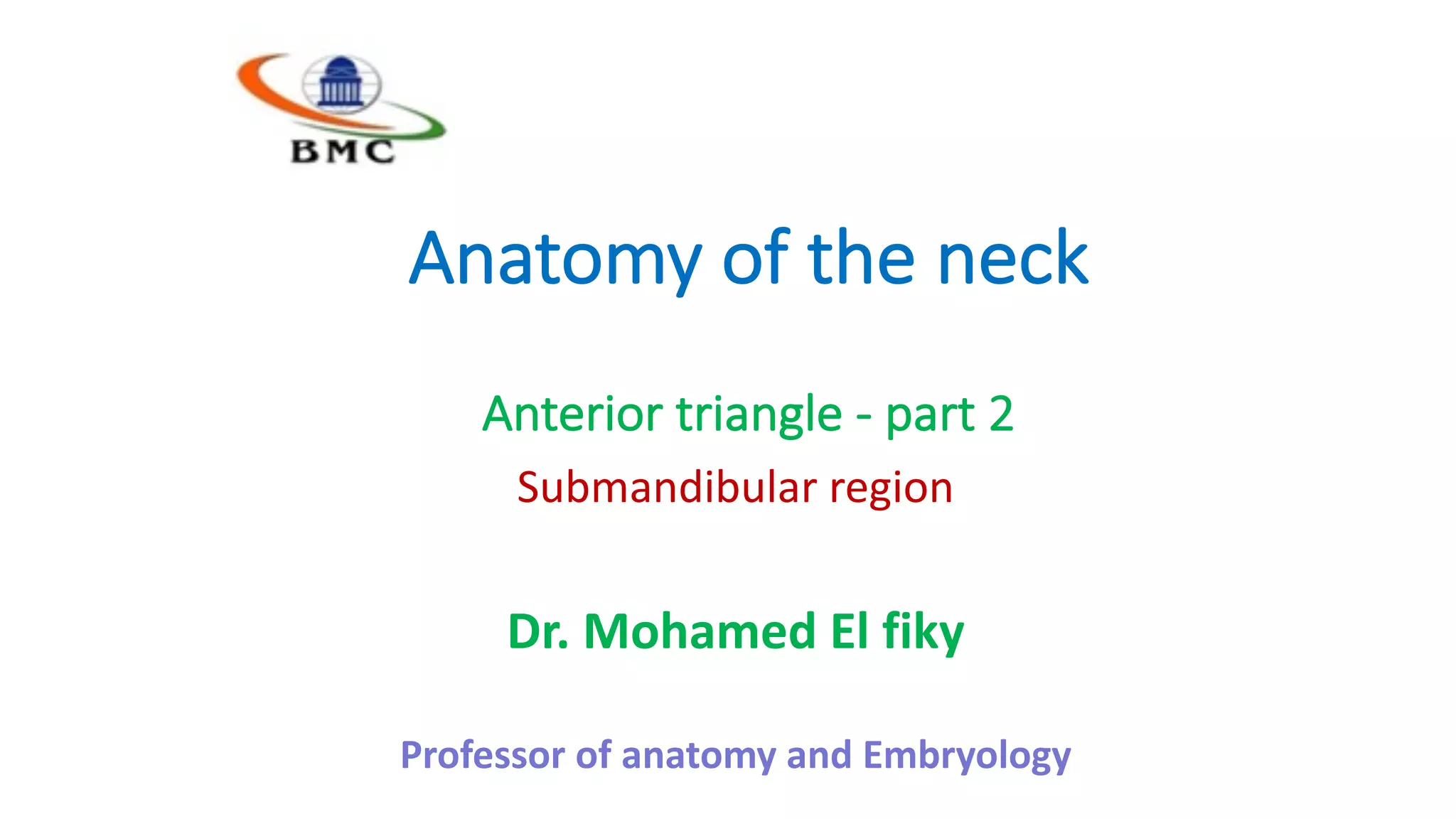 BMC

Anatomy of the neck

Anterior triangle - part 2

Submandibular region

Dr. Mohamed El fiky

Professor of anatomy and Embryology